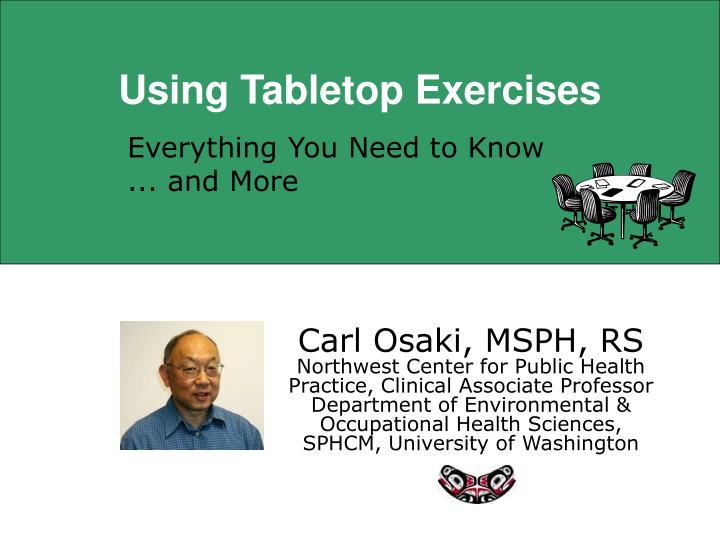 Using Tabletop Exercises

Everything You Need to Know ... and More

Carl Osaki, MSPH, RS
Northwest Center for Public Health Practice, Clinical Associate Professor Department of Environmental & Occupational Health Sciences, SPHCM, University of Washington